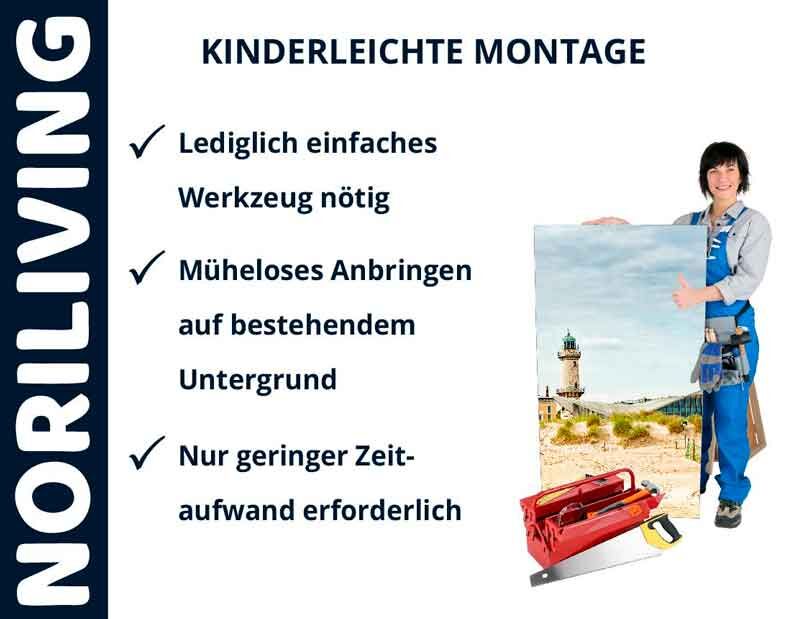 NORILIVING

KINDERLEICHTE MONTAGE

✓ Lediglich einfaches Werkzeug nötig

✓ Müheloses Anbringen auf bestehendem Untergrund

✓ Nur geringer Zeitaufwand erforderlich